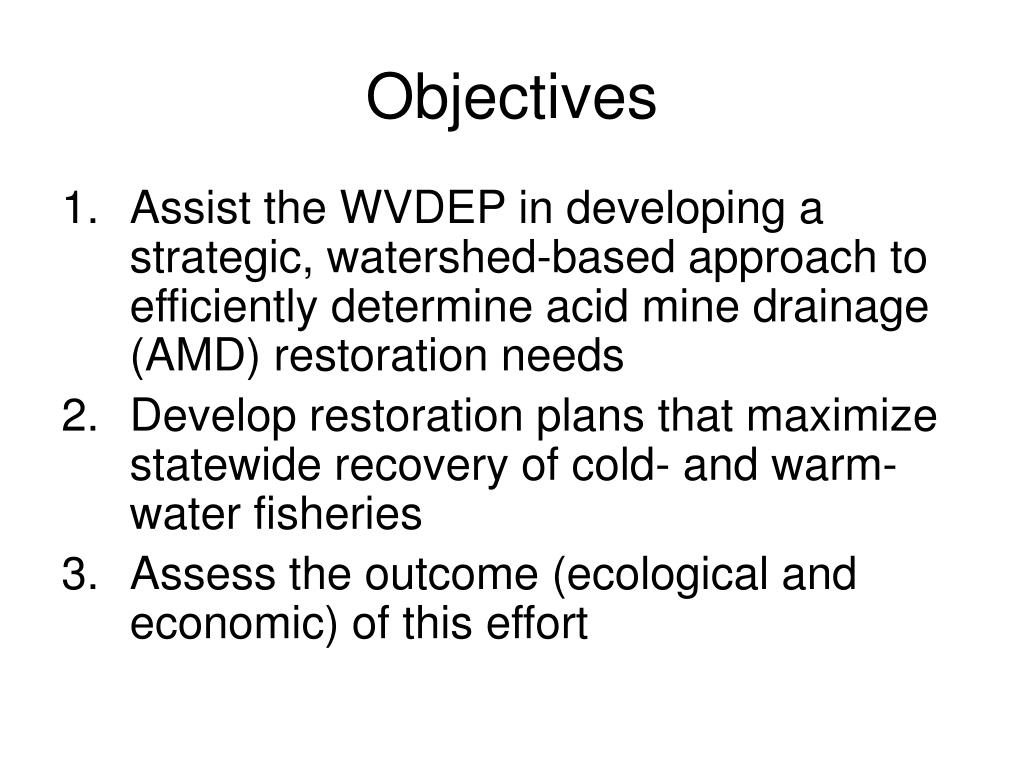 Objectives

1. Assist the WVDEP in developing a strategic, watershed-based approach to efficiently determine acid mine drainage (AMD) restoration needs
2. Develop restoration plans that maximize statewide recovery of cold- and warm-water fisheries
3. Assess the outcome (ecological and economic) of this effort